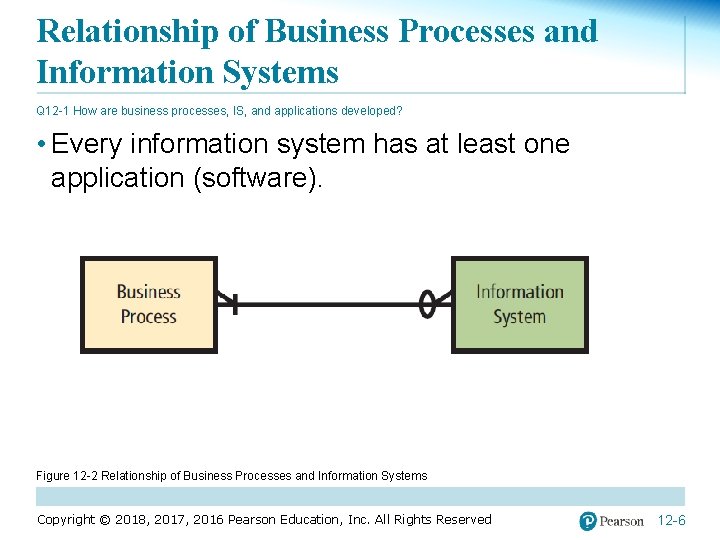 Relationship of Business Processes and Information Systems

Q12-1 How are business processes, IS, and applications developed?

• Every information system has at least one application (software).

Business Process

Information System

Figure 12-2 Relationship of Business Processes and Information Systems

Copyright © 2018, 2017, 2016 Pearson Education, Inc. All Rights Reserved

Pearson

12-6